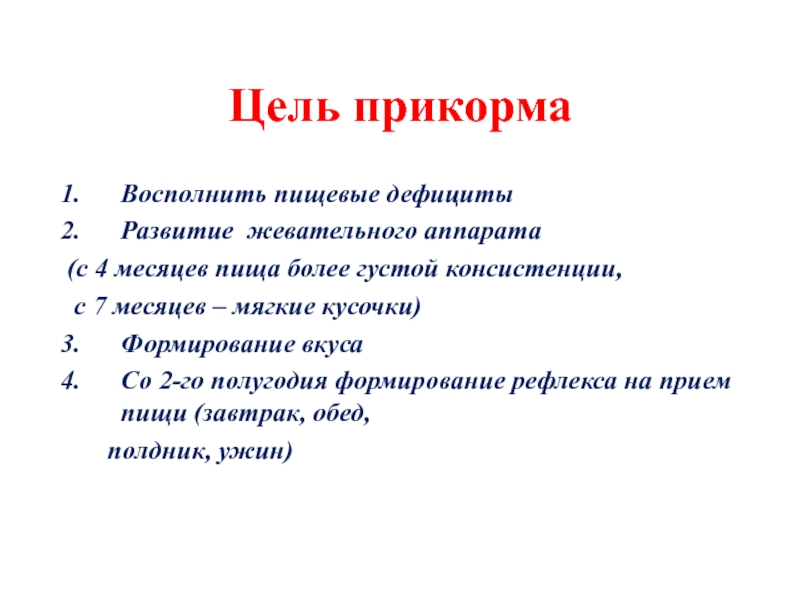 Цель прикорма

1. Восполнить пищевые дефициты
2. Развитие жевательного аппарата
(с 4 месяцев пища более густой консистенции,
с 7 месяцев – мягкие кусочки)
3. Формирование вкуса
4. Со 2-го полугодия формирование рефлекса на прием пищи (завтрак, обед,
полдник, ужин)